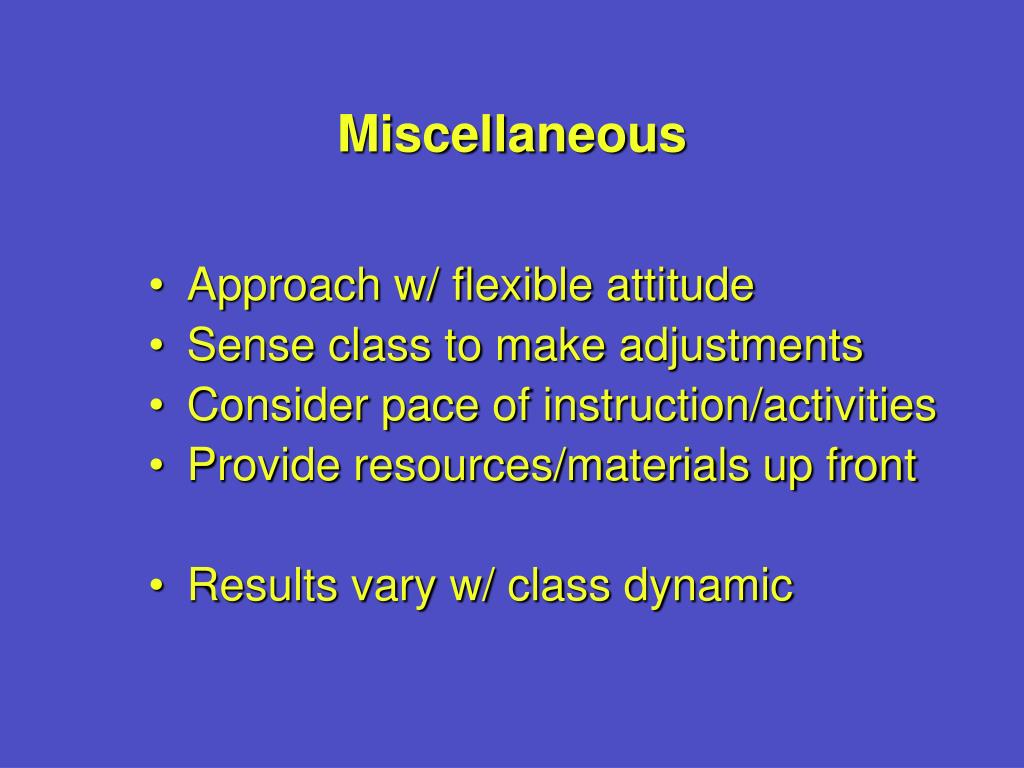 Miscellaneous

• Approach w/ flexible attitude
• Sense class to make adjustments
• Consider pace of instruction/activities
• Provide resources/materials up front

• Results vary w/ class dynamic